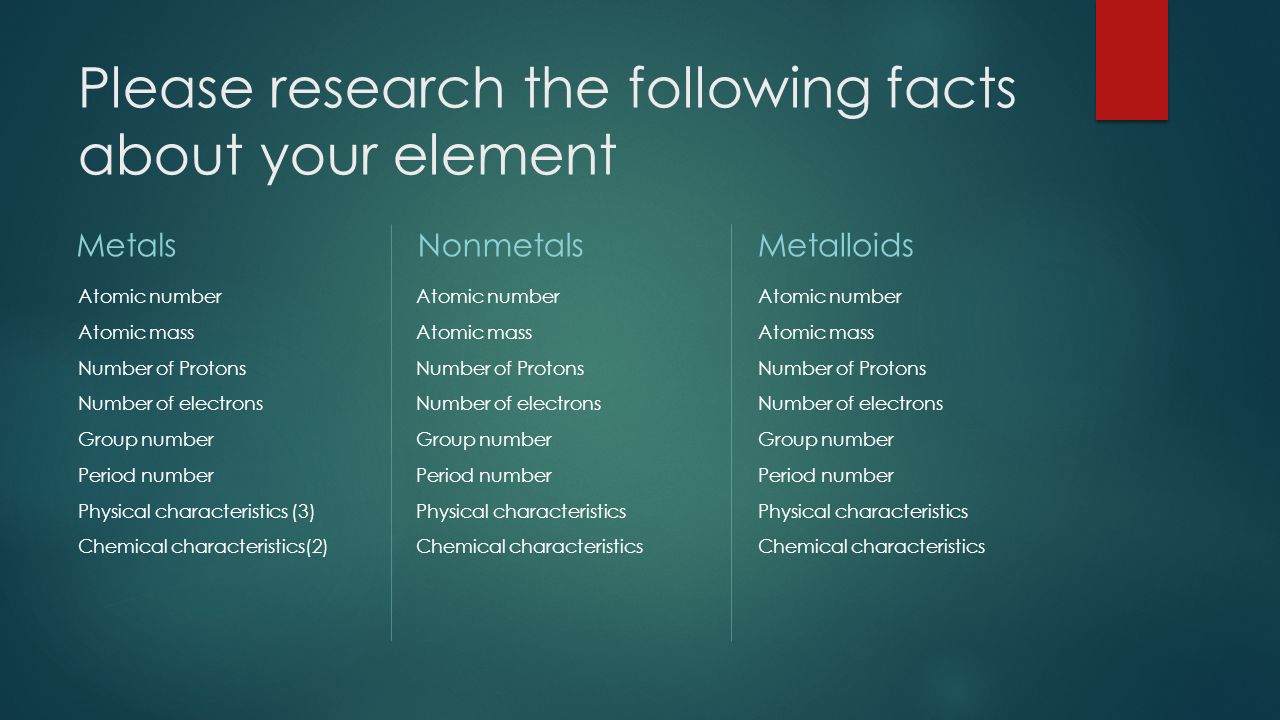 Please research the following facts about your element

Metals

Atomic number
Atomic mass
Number of Protons
Number of electrons
Group number
Period number
Physical characteristics (3)
Chemical characteristics(2)

Nonmetals

Atomic number
Atomic mass
Number of Protons
Number of electrons
Group number
Period number
Physical characteristics
Chemical characteristics

Metalloids

Atomic number
Atomic mass
Number of Protons
Number of electrons
Group number
Period number
Physical characteristics
Chemical characteristics